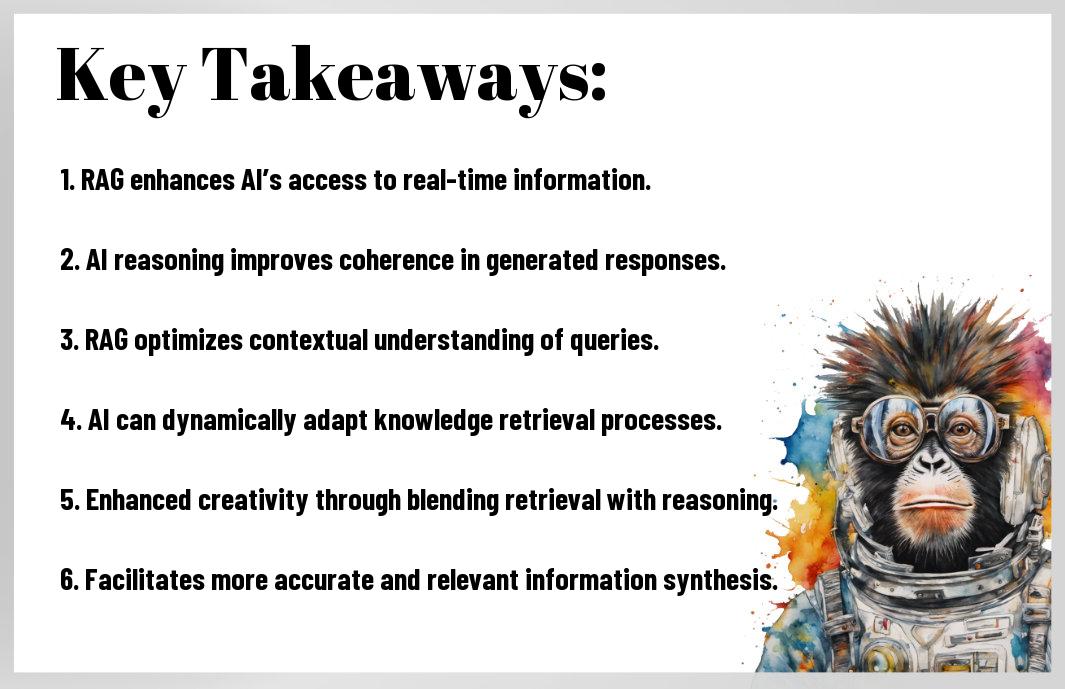 Key Takeaways:

1. RAG enhances AI's access to real-time information.

2. AI reasoning improves coherence in generated responses.

3. RAG optimizes contextual understanding of queries.

4. AI can dynamically adapt knowledge retrieval processes.

5. Enhanced creativity through blending retrieval with reasoning.

6. Facilitates more accurate and relevant information synthesis.